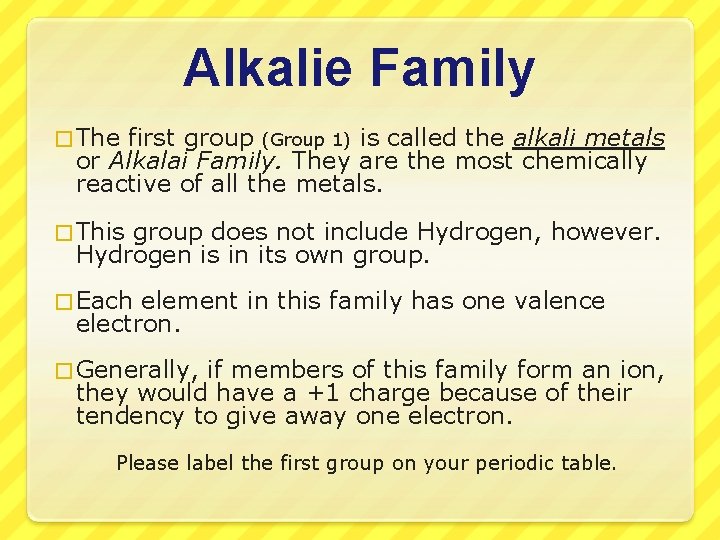 Alkalie Family

□ The first group (Group 1) is called the alkali metals or Alkalai Family. They are the most chemically reactive of all the metals.

□ This group does not include Hydrogen, however. Hydrogen is in its own group.

□ Each element in this family has one valence electron.

□ Generally, if members of this family form an ion, they would have a +1 charge because of their tendency to give away one electron.

Please label the first group on your periodic table.